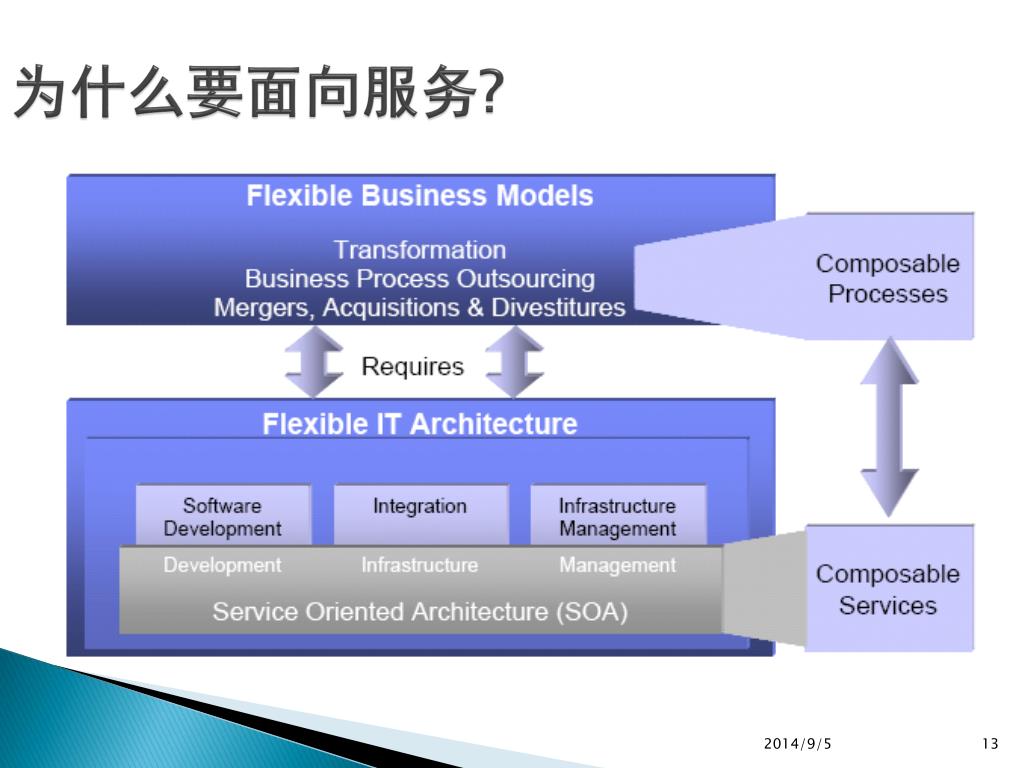 为什么要面向服务?

Flexible Business Models

Transformation
Business Process Outsourcing
Mergers, Acquisitions & Divestitures

Composable Processes

Requires

Flexible IT Architecture

Software Development

Integration

Infrastructure Management

Development

Infrastructure

Management

Service Oriented Architecture (SOA)

Composable Services

2014/9/5

13